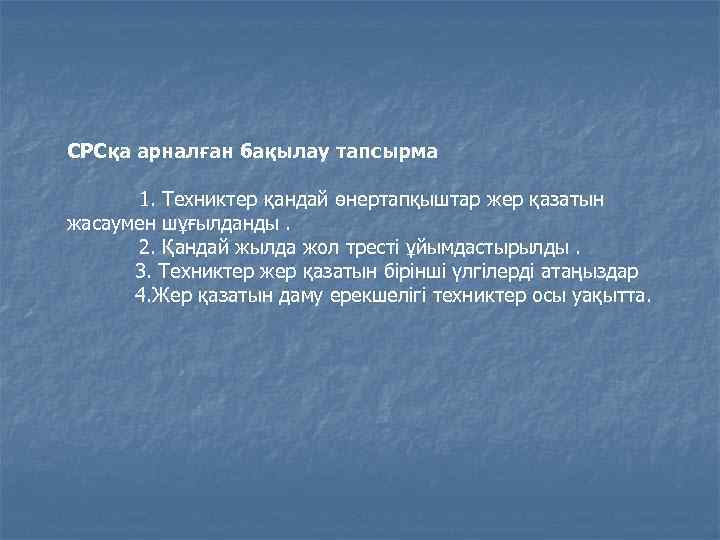 СРСқа арналған бақылау тапсырма

1. Техниктер қандай өнертапқыштар жер қазатын жасаумен шұғылданды .
2. Қандай жылда жол тресті ұйымдастырылды .
3. Техниктер жер қазатын бірінші үлгілерді атаңыздар
4.Жер қазатын даму ерекшелігі техниктер осы уақытта.